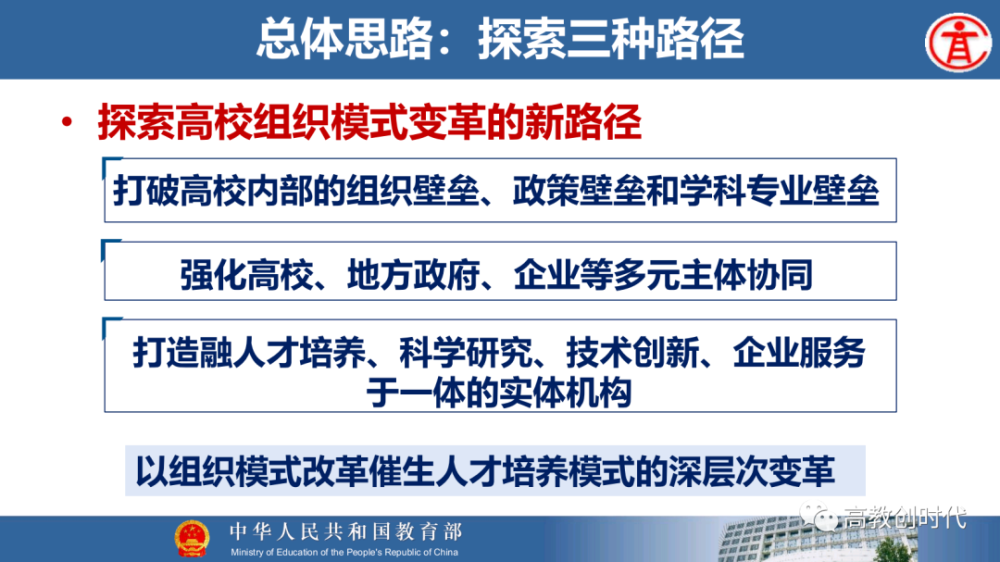 总体思路：探索三种路径

• 探索高校组织模式变革的新路径

打破高校内部的组织壁垒、政策壁垒和学科专业壁垒

强化高校、地方政府、企业等多元主体协同

打造融人才培养、科学研究、技术创新、企业服务于一体的实体机构

以组织模式改革催生人才培养模式的深层次变革

中华人民共和国教育部
Ministry of Education of the People's Republic of China

高教创时代